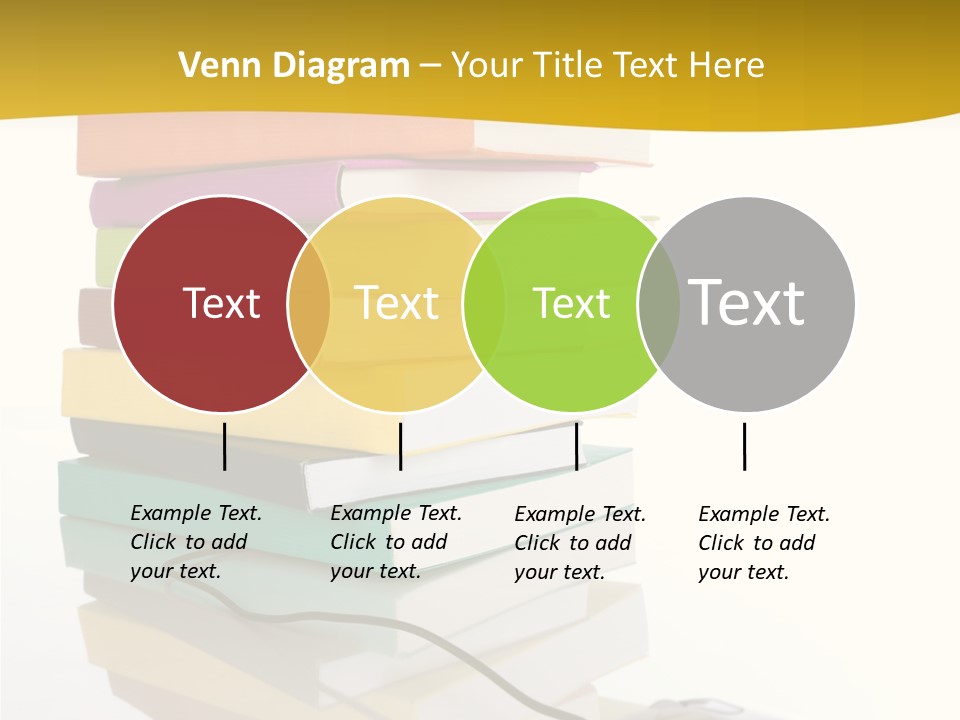 Venn Diagram – Your Title Text Here

Text

Text

Text

Text

Example Text. Click to add your text.

Example Text. Click to add your text.

Example Text. Click to add your text.

Example Text. Click to add your text.